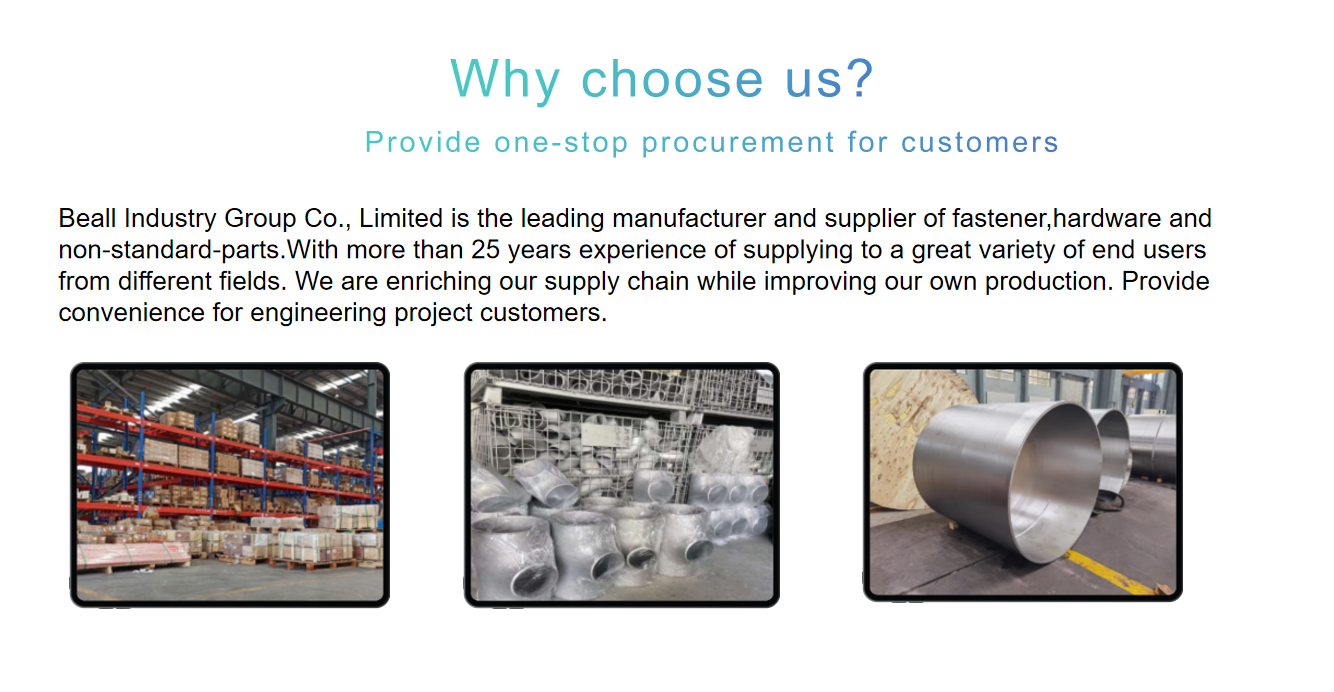 Why choose us?

Provide one-stop procurement for customers

Beall Industry Group Co., Limited is the leading manufacturer and supplier of fastener,hardware and non-standard-parts.With more than 25 years experience of supplying to a great variety of end users from different fields. We are enriching our supply chain while improving our own production. Provide convenience for engineering project customers.